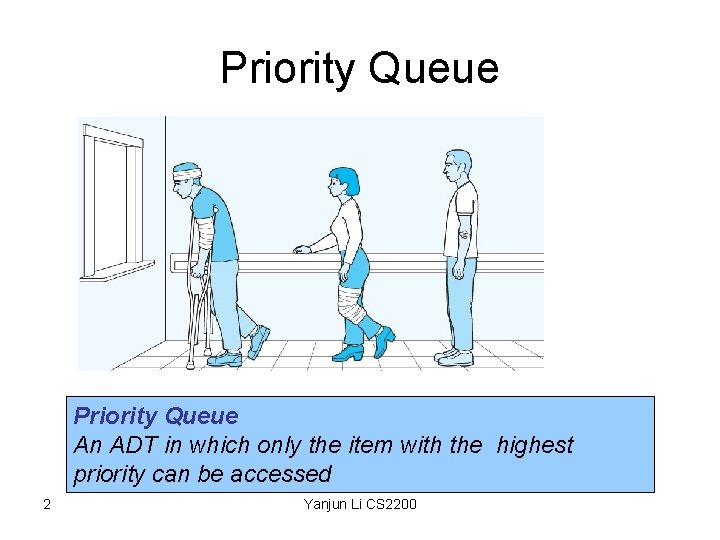 Priority Queue

Priority Queue
An ADT in which only the item with the highest priority can be accessed

2

Yanjun Li CS2200